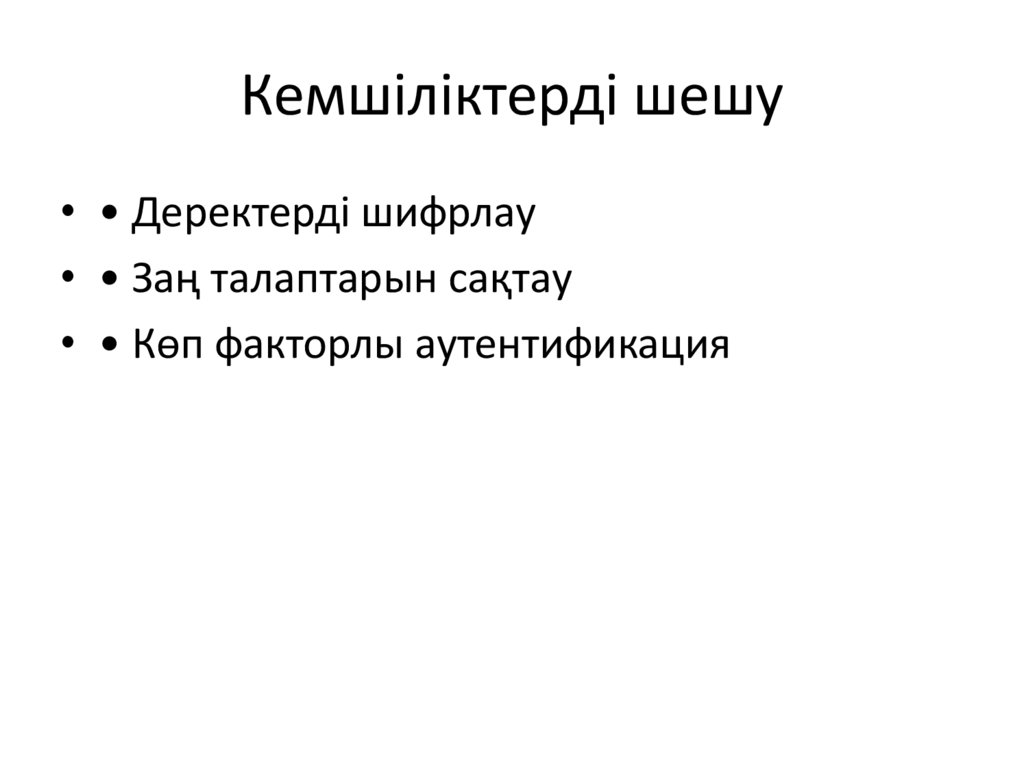 Кемшіліктерді шешу

• • Деректерді шифрлау
• • Заң талаптарын сақтау
• • Көп факторлы аутентификация